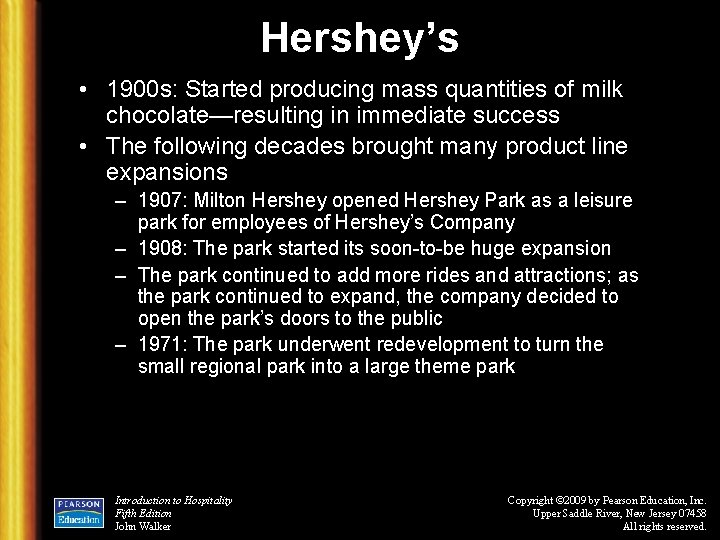 Hershey's

• 1900s: Started producing mass quantities of milk chocolate—resulting in immediate success
• The following decades brought many product line expansions
  – 1907: Milton Hershey opened Hershey Park as a leisure park for employees of Hershey's Company
  – 1908: The park started its soon-to-be huge expansion
  – The park continued to add more rides and attractions; as the park continued to expand, the company decided to open the park's doors to the public
  – 1971: The park underwent redevelopment to turn the small regional park into a large theme park

PEARSON Education

Introduction to Hospitality
Fifth Edition
John Walker

Copyright ©2009 by Pearson Education, Inc.
Upper Saddle River, New Jersey 07458
All rights reserved.